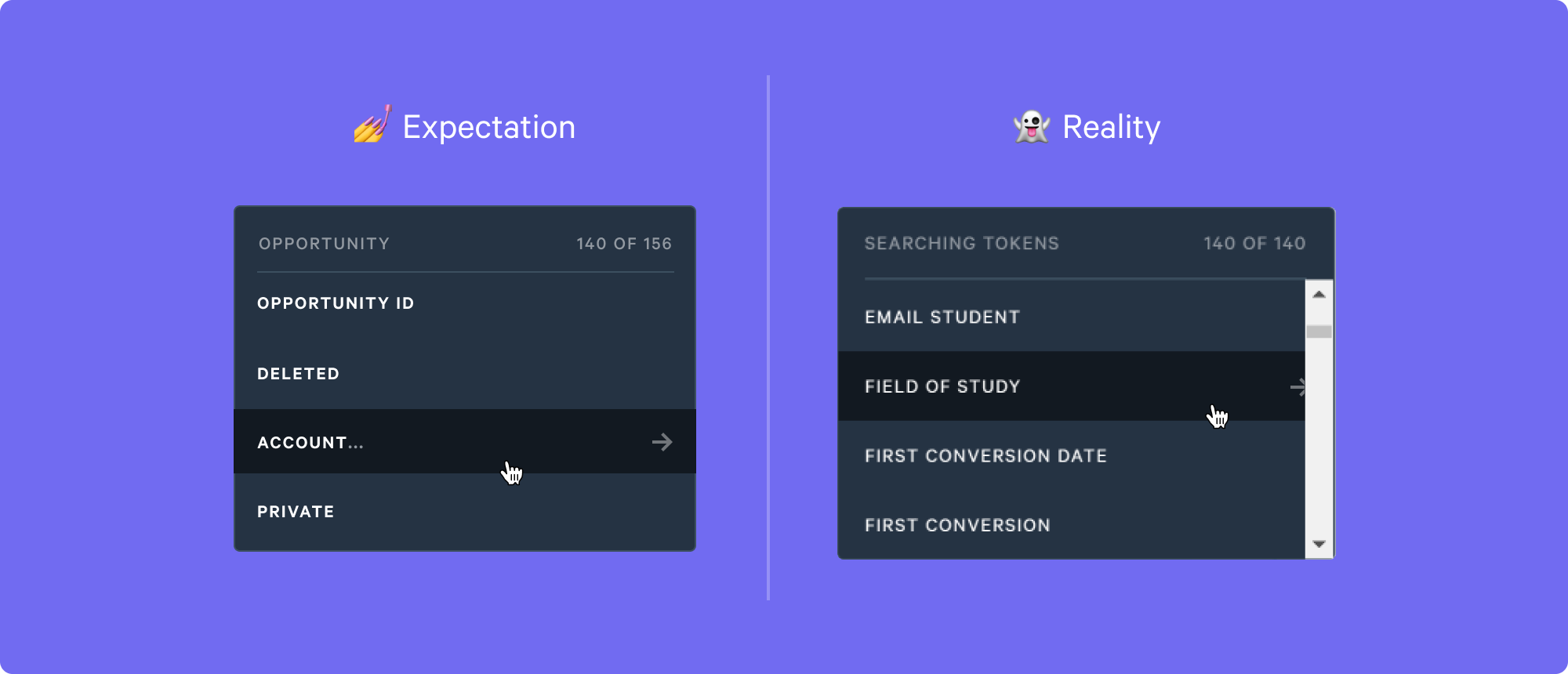 Expectation

OPPORTUNITY 140 OF 156

OPPORTUNITY ID

DELETED

ACCOUNT...

PRIVATE

Reality

SEARCHING TOKENS 140 OF 140

EMAIL STUDENT

FIELD OF STUDY

FIRST CONVERSION DATE

FIRST CONVERSION